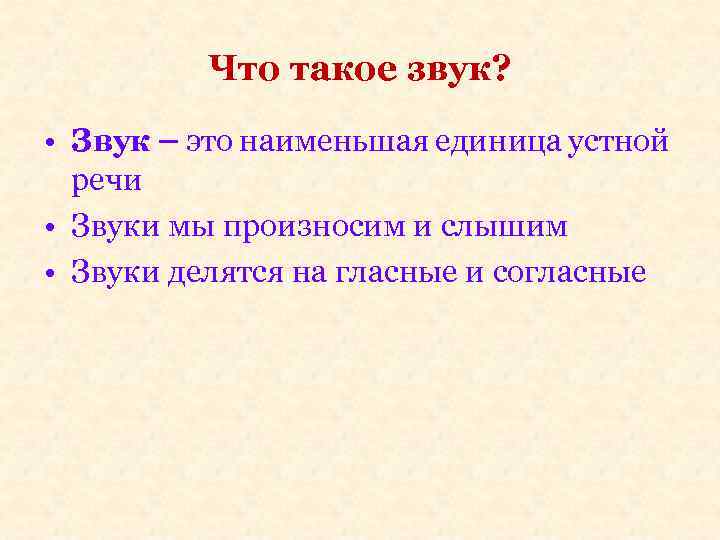 Что такое звук?

• Звук – это наименьшая единица устной речи
• Звуки мы произносим и слышим
• Звуки делятся на гласные и согласные